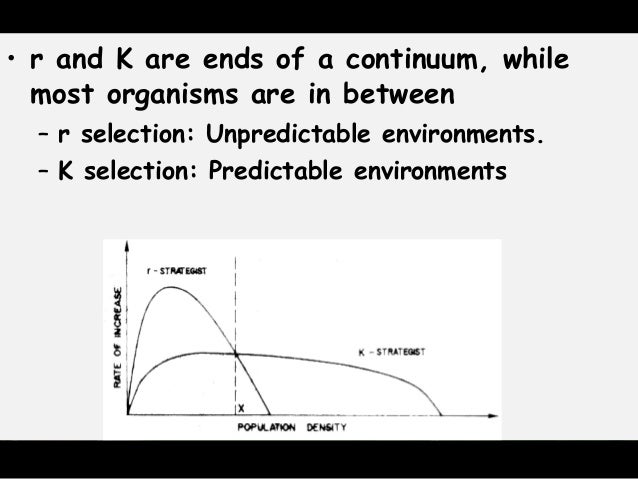 • r and K are ends of a continuum, while most organisms are in between

– r selection: Unpredictable environments.

– K selection: Predictable environments

r - STRATEGIST

RATE OF INCREASE

K - STRATEGIST

X

POPULATION DENSITY